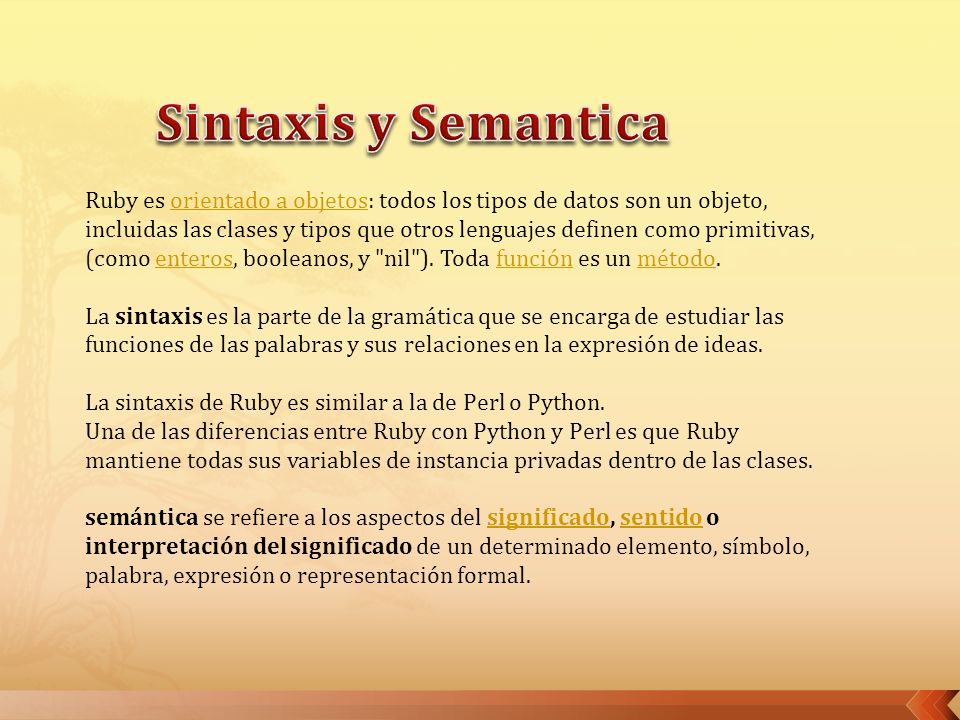 Sintaxis y Semantica

Ruby es orientado a objetos: todos los tipos de datos son un objeto, incluidas las clases y tipos que otros lenguajes definen como primitivas, (como enteros, booleanos, y "nil"). Toda función es un método.

La sintaxis es la parte de la gramática que se encarga de estudiar las funciones de las palabras y sus relaciones en la expresión de ideas.

La sintaxis de Ruby es similar a la de Perl o Python.
Una de las diferencias entre Ruby con Python y Perl es que Ruby mantiene todas sus variables de instancia privadas dentro de las clases.

semántica se refiere a los aspectos del significado, sentido o interpretación del significado de un determinado elemento, símbolo, palabra, expresión o representación formal.